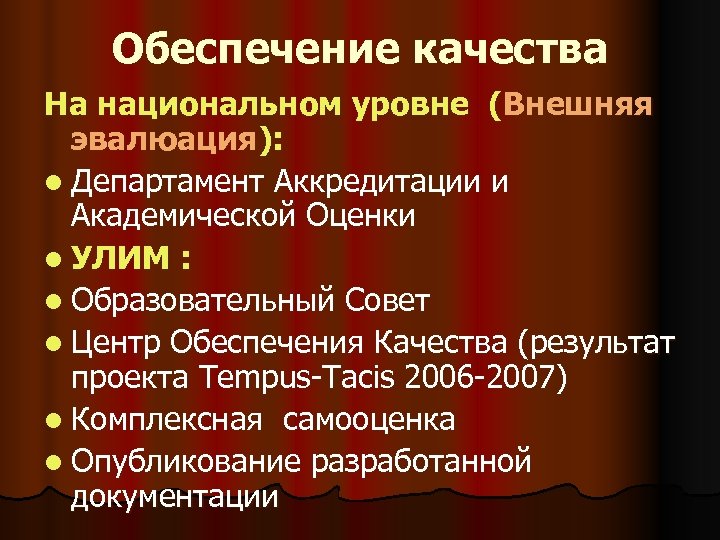 Обеспечение качества

На национальном уровне (Внешняя эвалюация):

- Департамент Аккредитации и Академической Оценки
- УЛИМ :
- Образовательный Совет
- Центр Обеспечения Качества (результат проекта Tempus-Tacis 2006-2007)
- Комплексная самооценка
- Опубликование разработанной документации